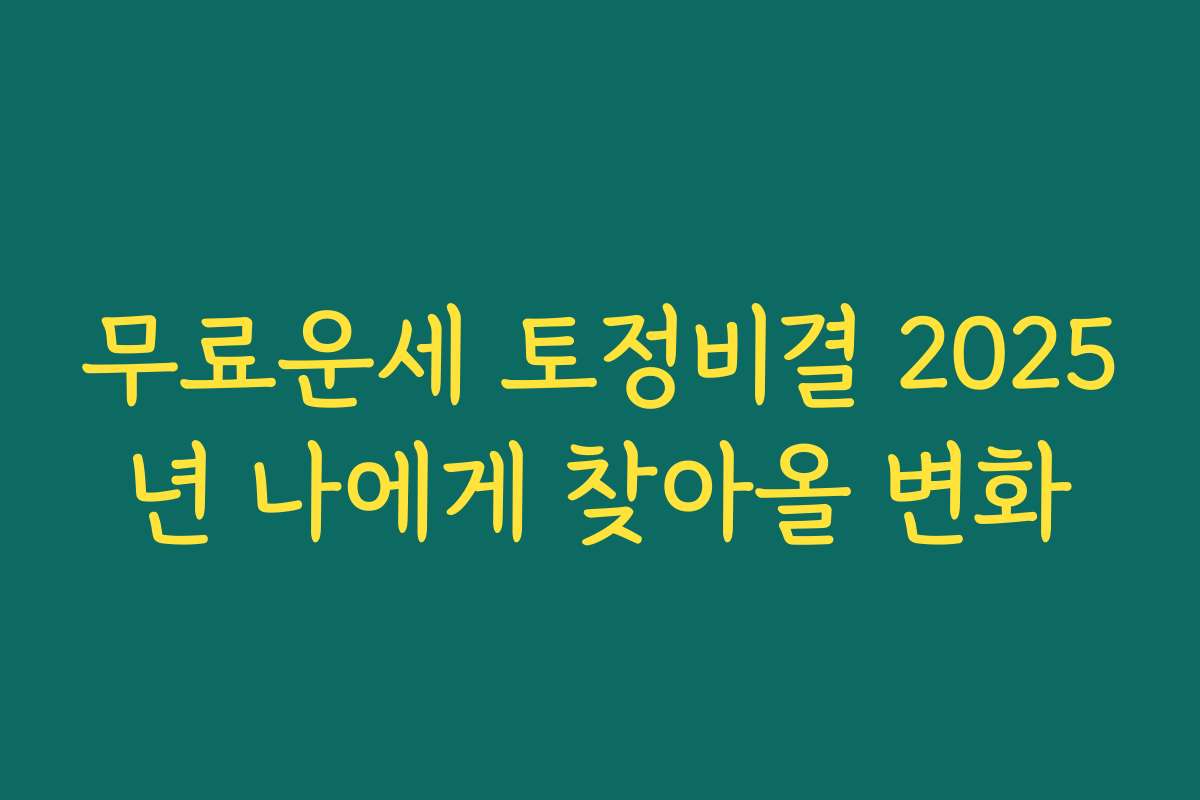 무료운세 토정비결 2025년 나에게 찾아올 변화